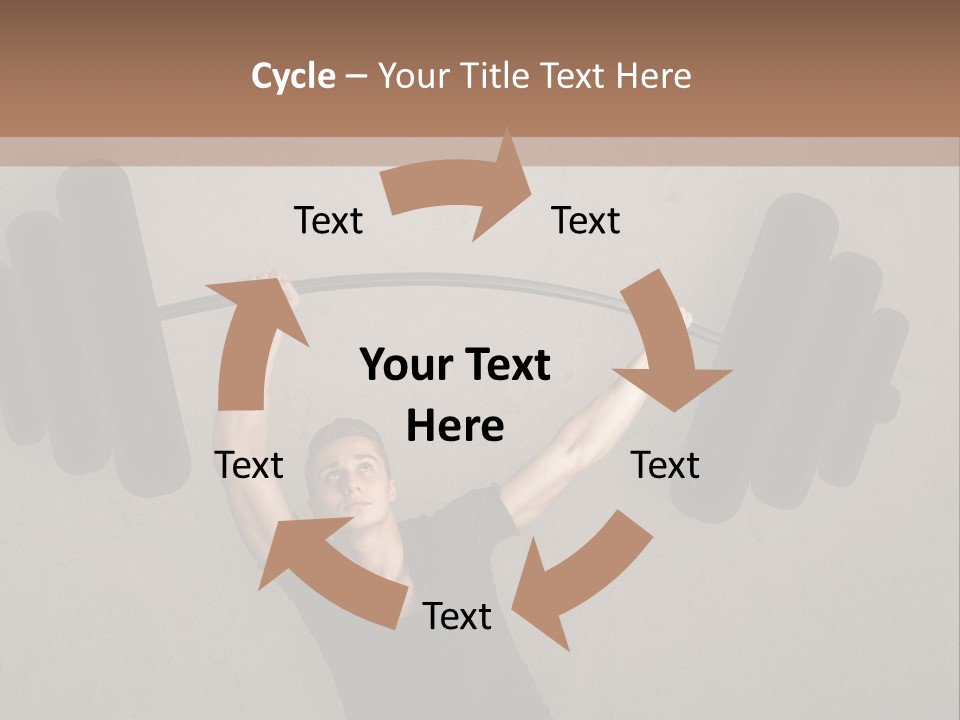 Cycle – Your Title Text Here

Text

Text

Your Text Here

Text

Text

Text